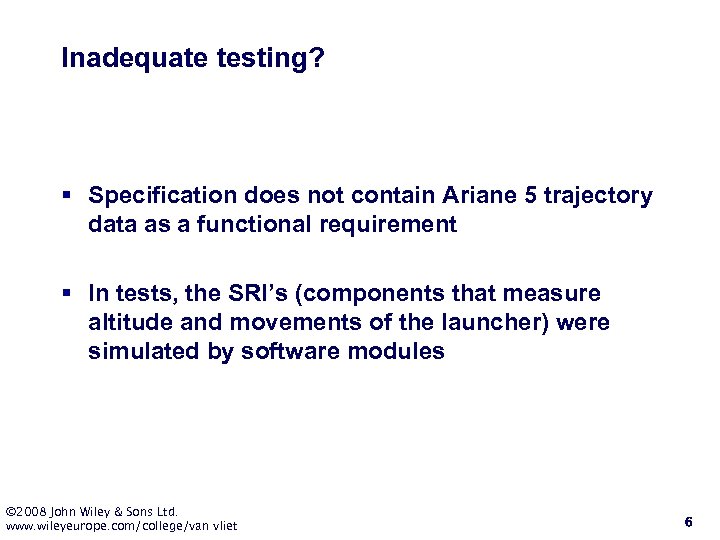 Inadequate testing?

▪ Specification does not contain Ariane 5 trajectory data as a functional requirement

▪ In tests, the SRI's (components that measure altitude and movements of the launcher) were simulated by software modules

©2008 John Wiley & Sons Ltd.
www.wileyeurope.com/college/van vliet

6